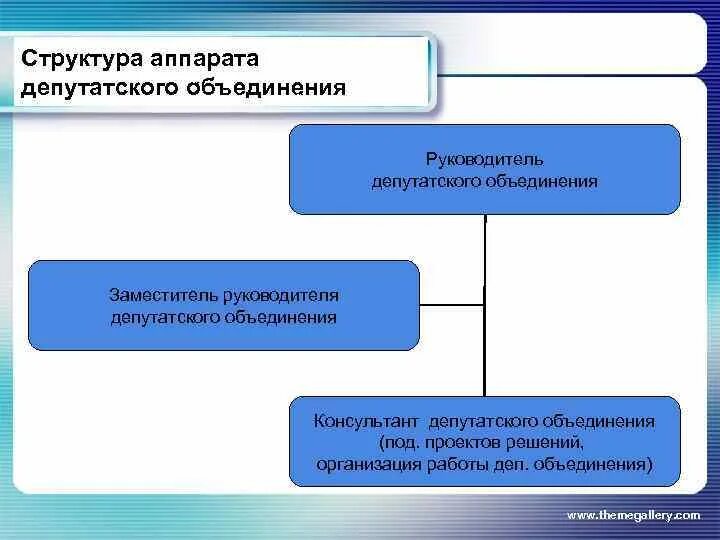 Структура аппарата депутатского объединения

Руководитель депутатского объединения

Заместитель руководителя депутатского объединения

Консультант депутатского объединения (под. проектов решений, организация работы деп. объединения)

www.themegallery.com